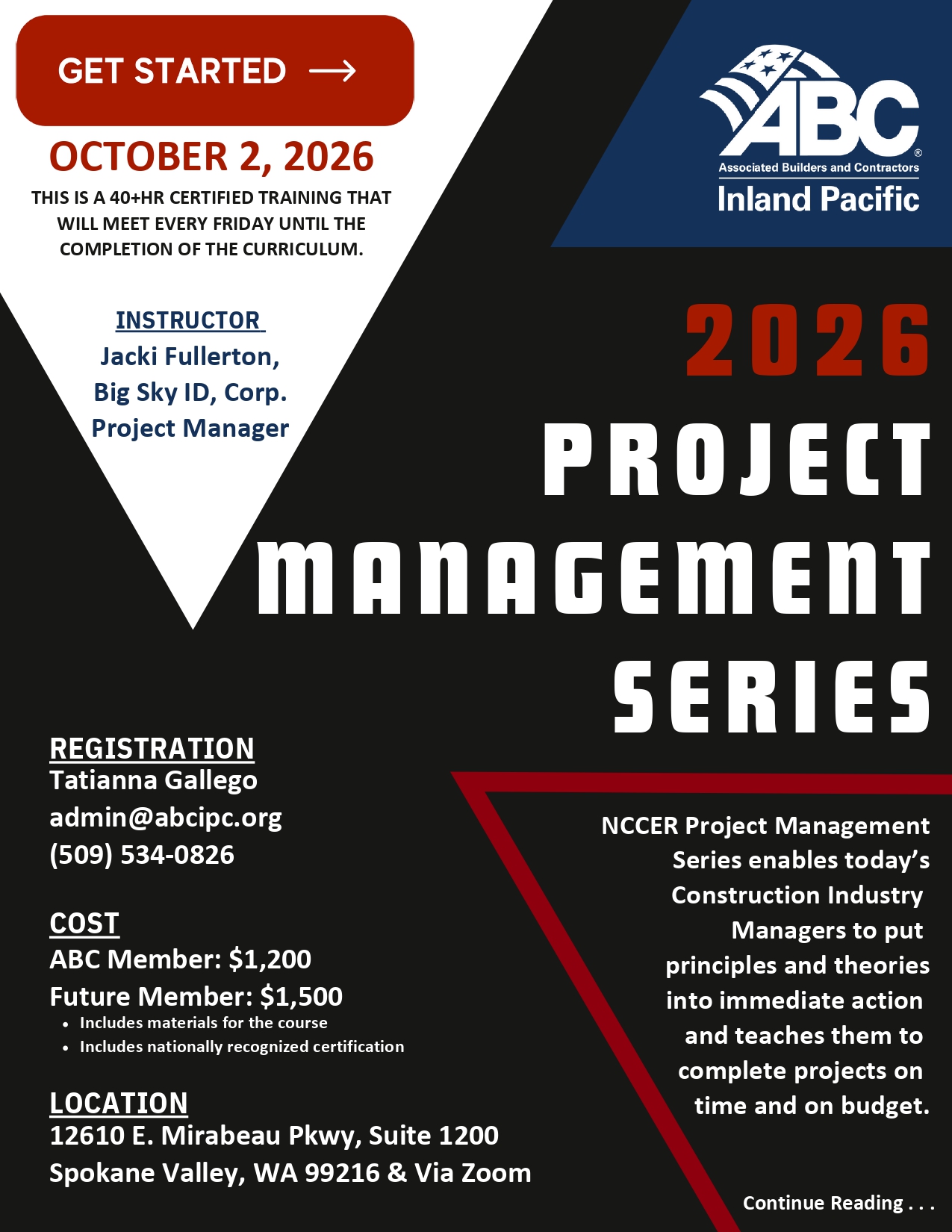 GET STARTED →

OCTOBER 2, 2026

THIS IS A 40+HR CERTIFIED TRAINING THAT WILL MEET EVERY FRIDAY UNTIL THE COMPLETION OF THE CURRICULUM.

INSTRUCTOR
Jacki Fullerton,
Big Sky ID, Corp.
Project Manager

ABC®
Associated Builders and Contractors
Inland Pacific

2026
PROJECT
MANAGEMENT
SERIES

REGISTRATION
Tatianna Gallego
admin@abcipc.org
(509) 534-0826

COST
ABC Member: $1,200
Future Member: $1,500
• Includes materials for the course
• Includes nationally recognized certification

LOCATION
12610 E. Mirabeau Pkwy, Suite 1200
Spokane Valley, WA 99216 & Via Zoom

NCCER Project Management Series enables today's Construction Industry Managers to put principles and theories into immediate action and teaches them to complete projects on time and on budget.

Continue Reading . . .